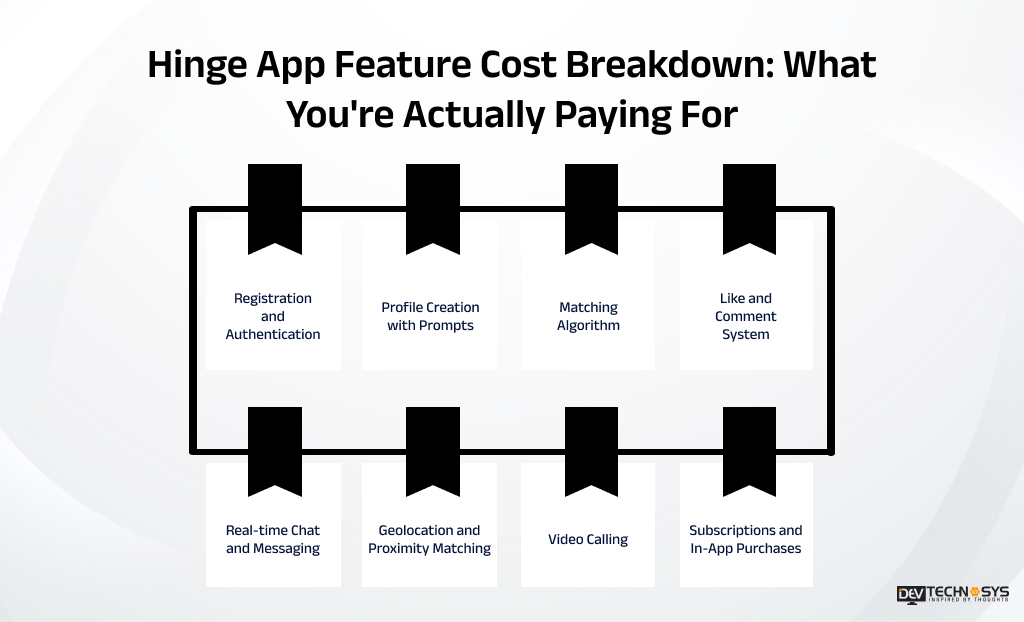 Hinge App Feature Cost Breakdown: What You're Actually Paying For

Registration and Authentication

Profile Creation with Prompts

Matching Algorithm

Like and Comment System

Real-time Chat and Messaging

Geolocation and Proximity Matching

Video Calling

Subscriptions and In-App Purchases

DEV TECHNOSYS
INSPIRED BY THOUGHTS